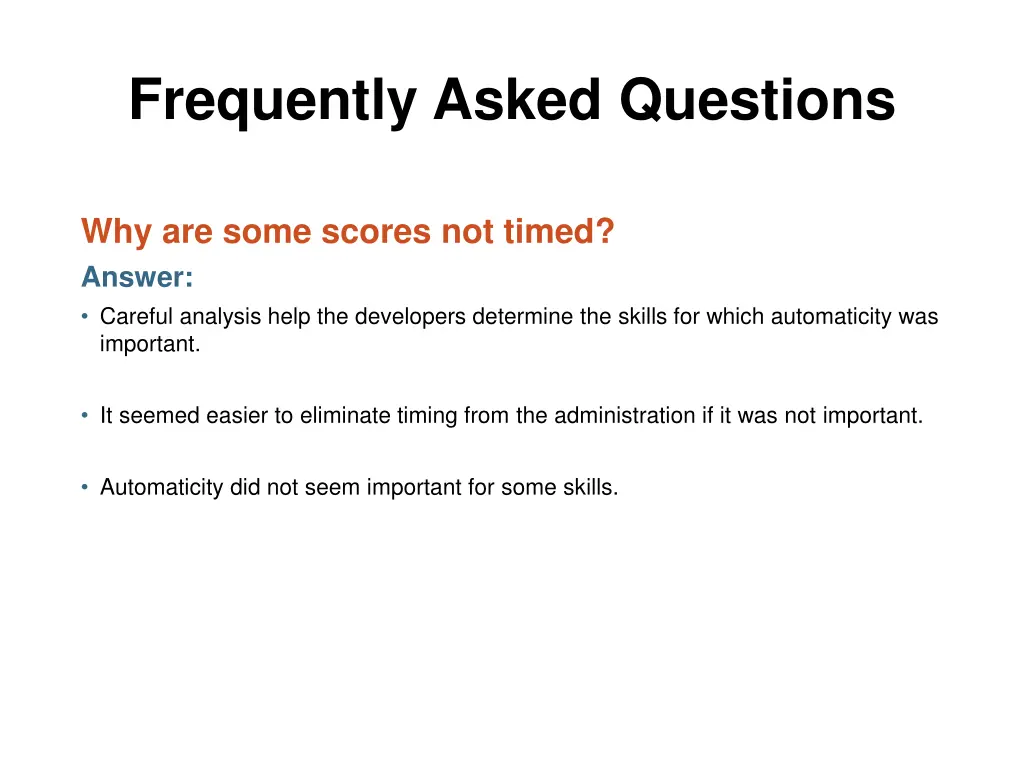 Frequently Asked Questions

Why are some scores not timed?

Answer:

• Careful analysis help the developers determine the skills for which automaticity was important.

• It seemed easier to eliminate timing from the administration if it was not important.

• Automaticity did not seem important for some skills.